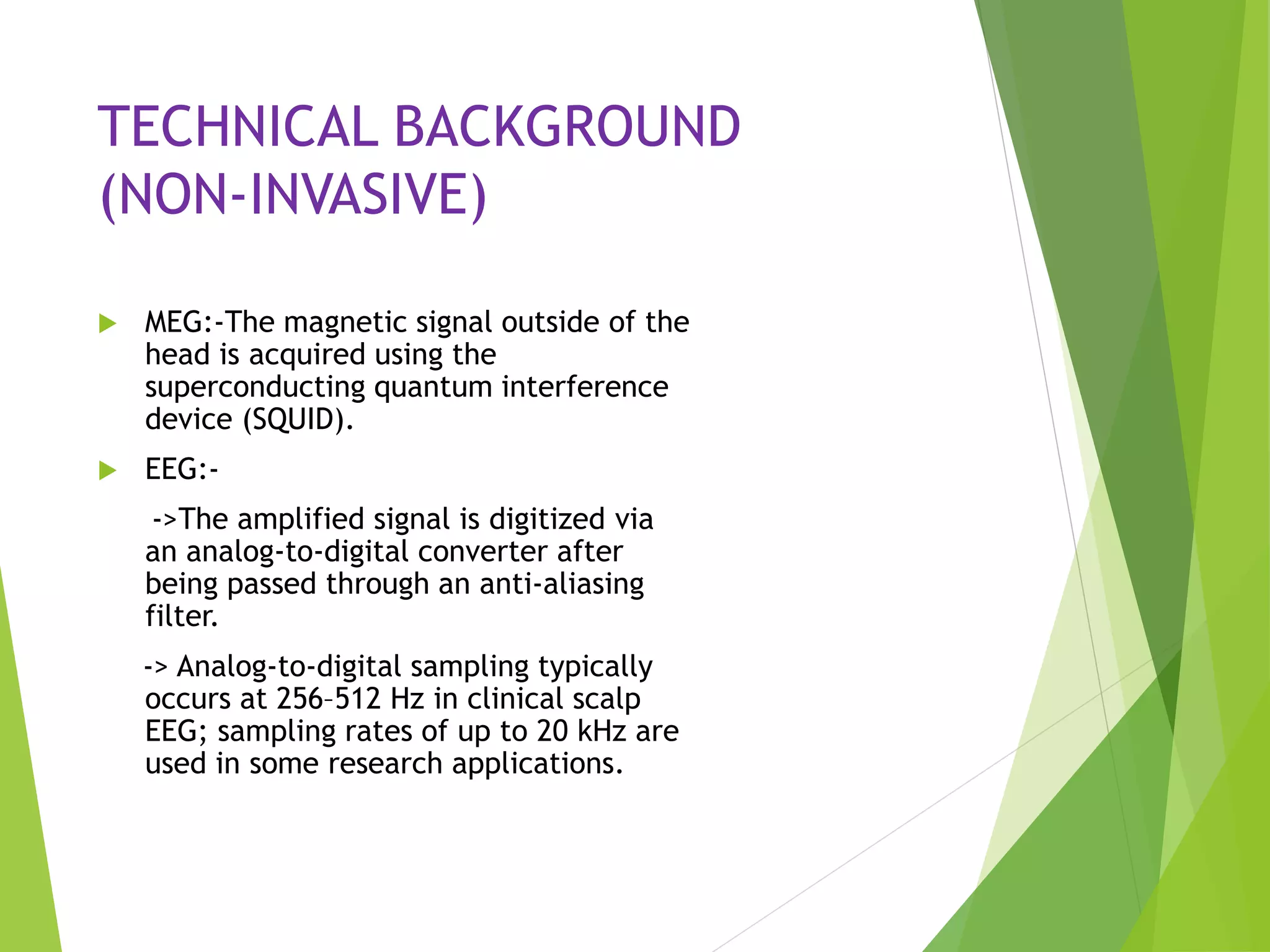 TECHNICAL BACKGROUND (NON-INVASIVE)

MEG:-The magnetic signal outside of the head is acquired using the superconducting quantum interference device (SQUID).

EEG:-

->The amplified signal is digitized via an analog-to-digital converter after being passed through an anti-aliasing filter.

-> Analog-to-digital sampling typically occurs at 256–512 Hz in clinical scalp EEG; sampling rates of up to 20 kHz are used in some research applications.